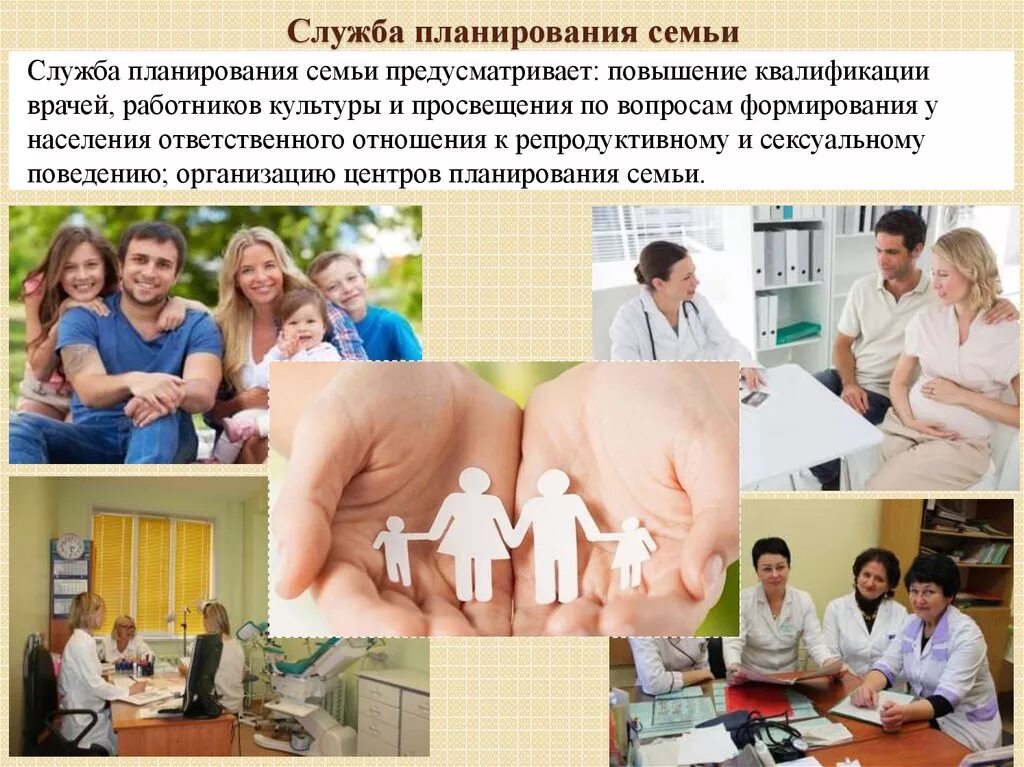 Служба планирования семьи

Служба планирования семьи предусматривает: повышение квалификации врачей, работников культуры и просвещения по вопросам формирования у населения ответственного отношения к репродуктивному и сексуальному поведению; организацию центров планирования семьи.